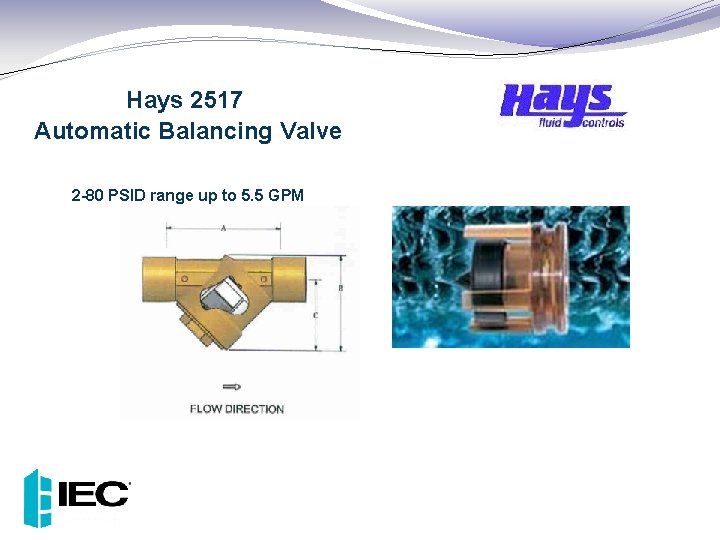 Hays 2517
Automatic Balancing Valve

Hays
fluid controls

2-80 PSID range up to 5.5 GPM

A

B

C

FLOW DIRECTION

IEC